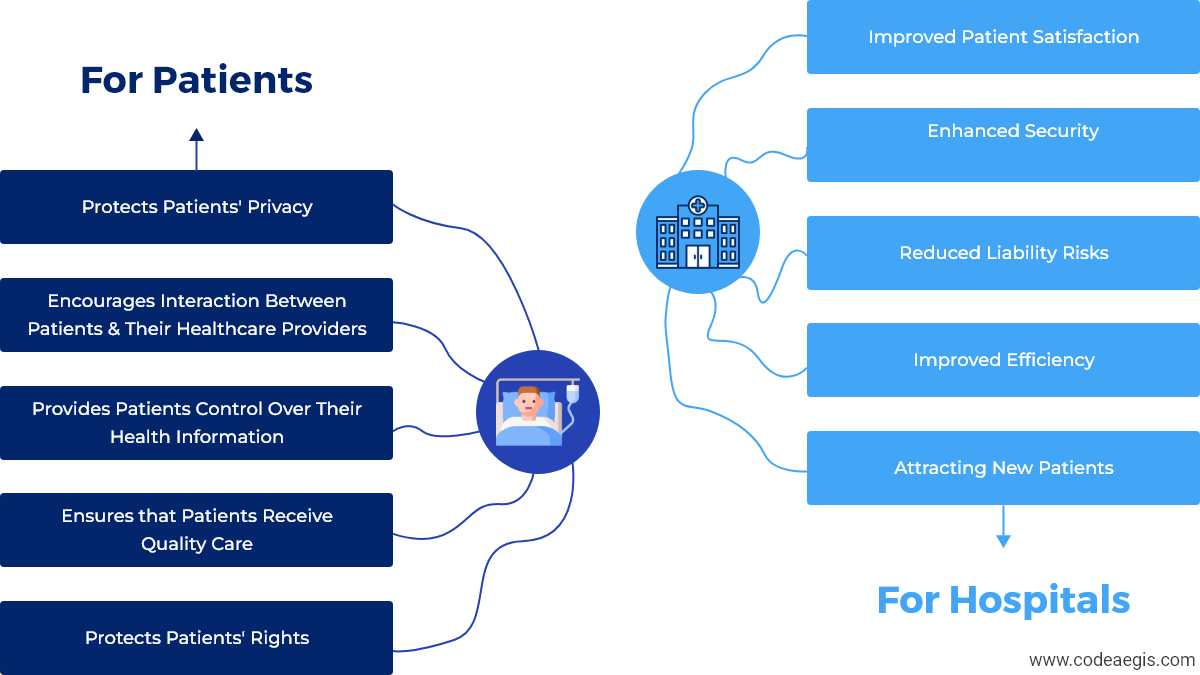 For Patients

Protects Patients' Privacy

Encourages Interaction Between Patients & Their Healthcare Providers

Provides Patients Control Over Their Health Information

Ensures that Patients Receive Quality Care

Protects Patients' Rights

Improved Patient Satisfaction

Enhanced Security

Reduced Liability Risks

Improved Efficiency

Attracting New Patients

For Hospitals

www.codeaegis.com